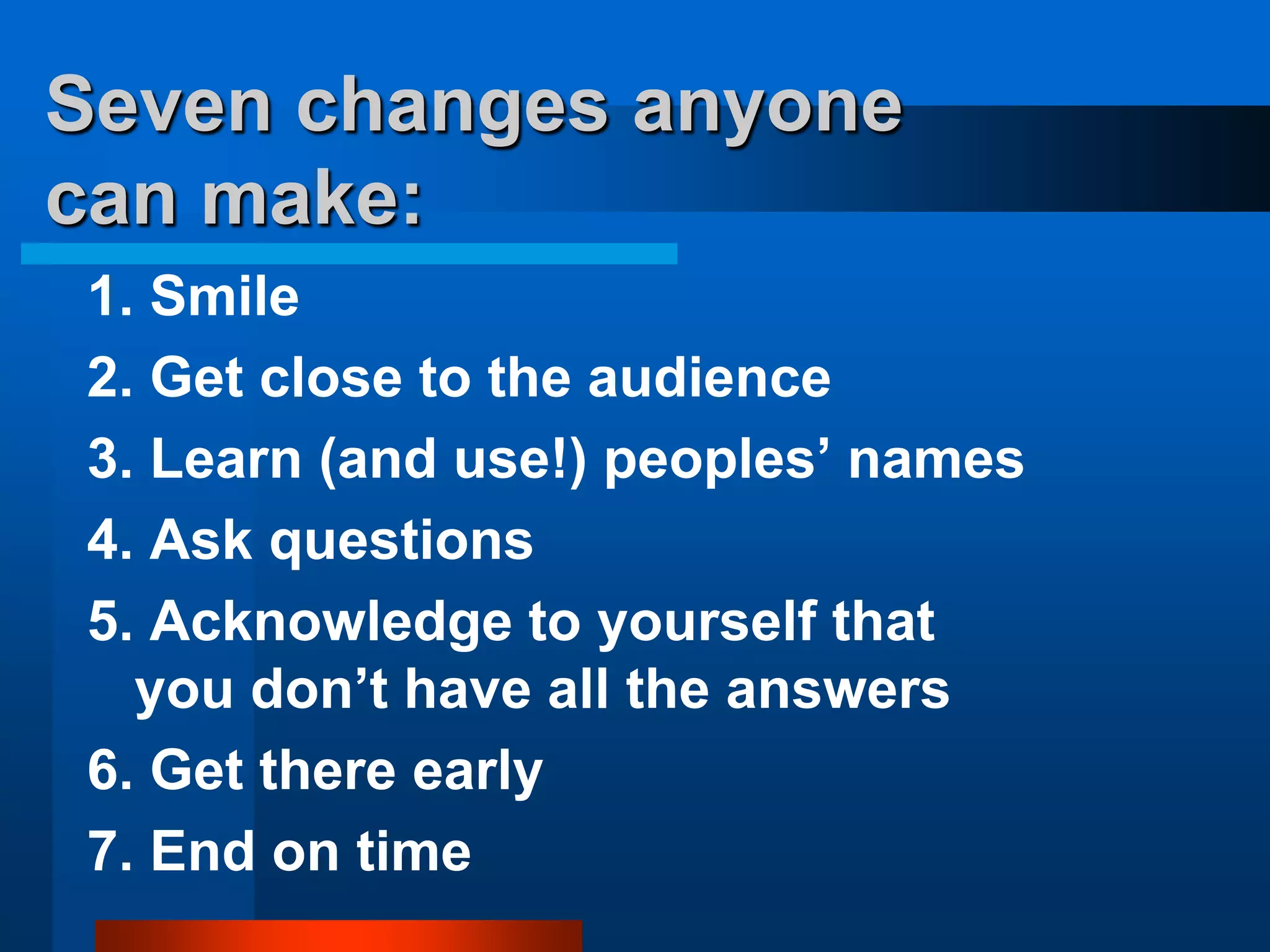 Seven changes anyone can make:

1. Smile
2. Get close to the audience
3. Learn (and use!) peoples’ names
4. Ask questions
5. Acknowledge to yourself that you don’t have all the answers
6. Get there early
7. End on time